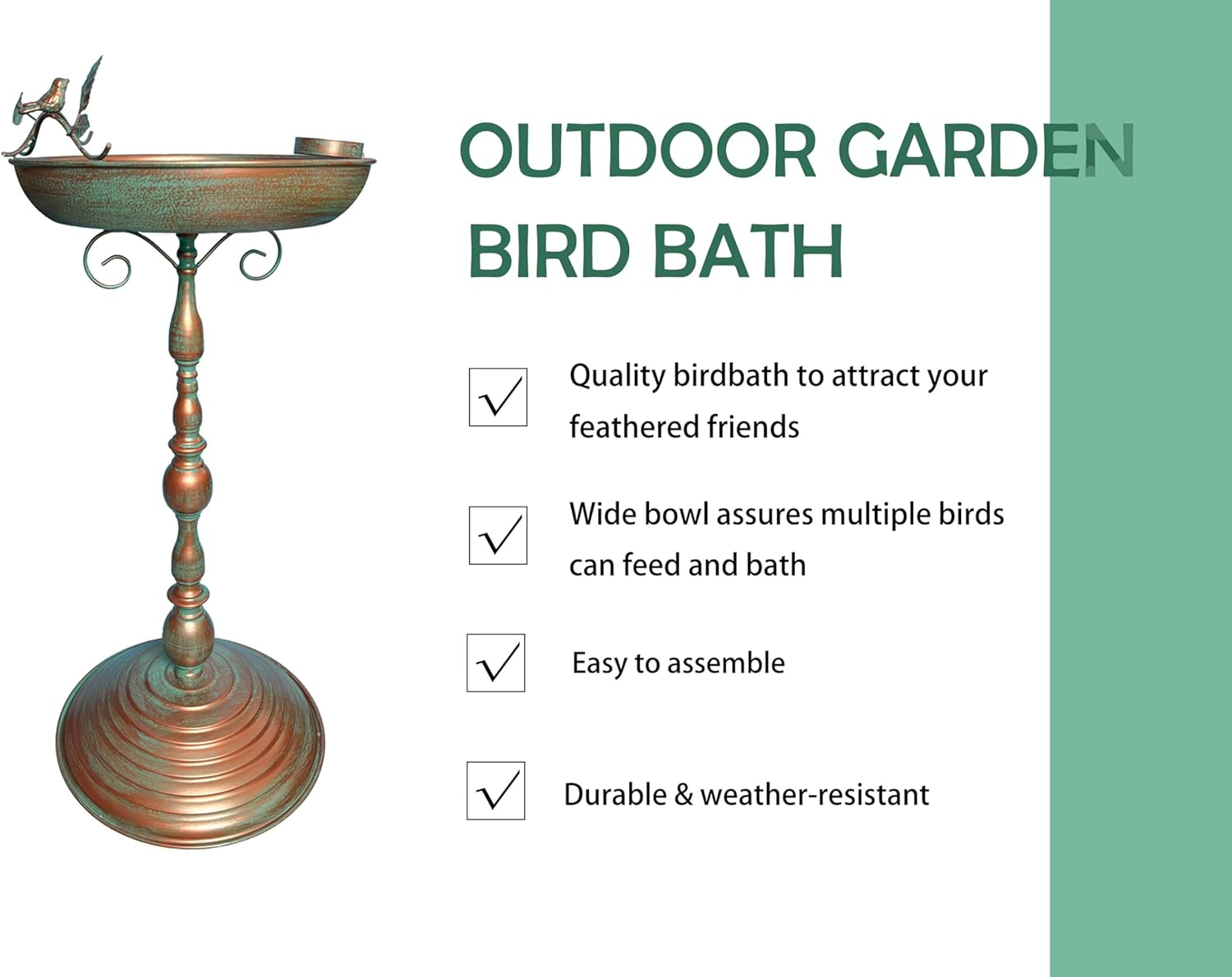 OUTDOOR GARDEN BIRD BATH

√ Quality birdbath to attract your feathered friends

√ Wide bowl assures multiple birds can feed and bath

√ Easy to assemble

√ Durable & weather-resistant